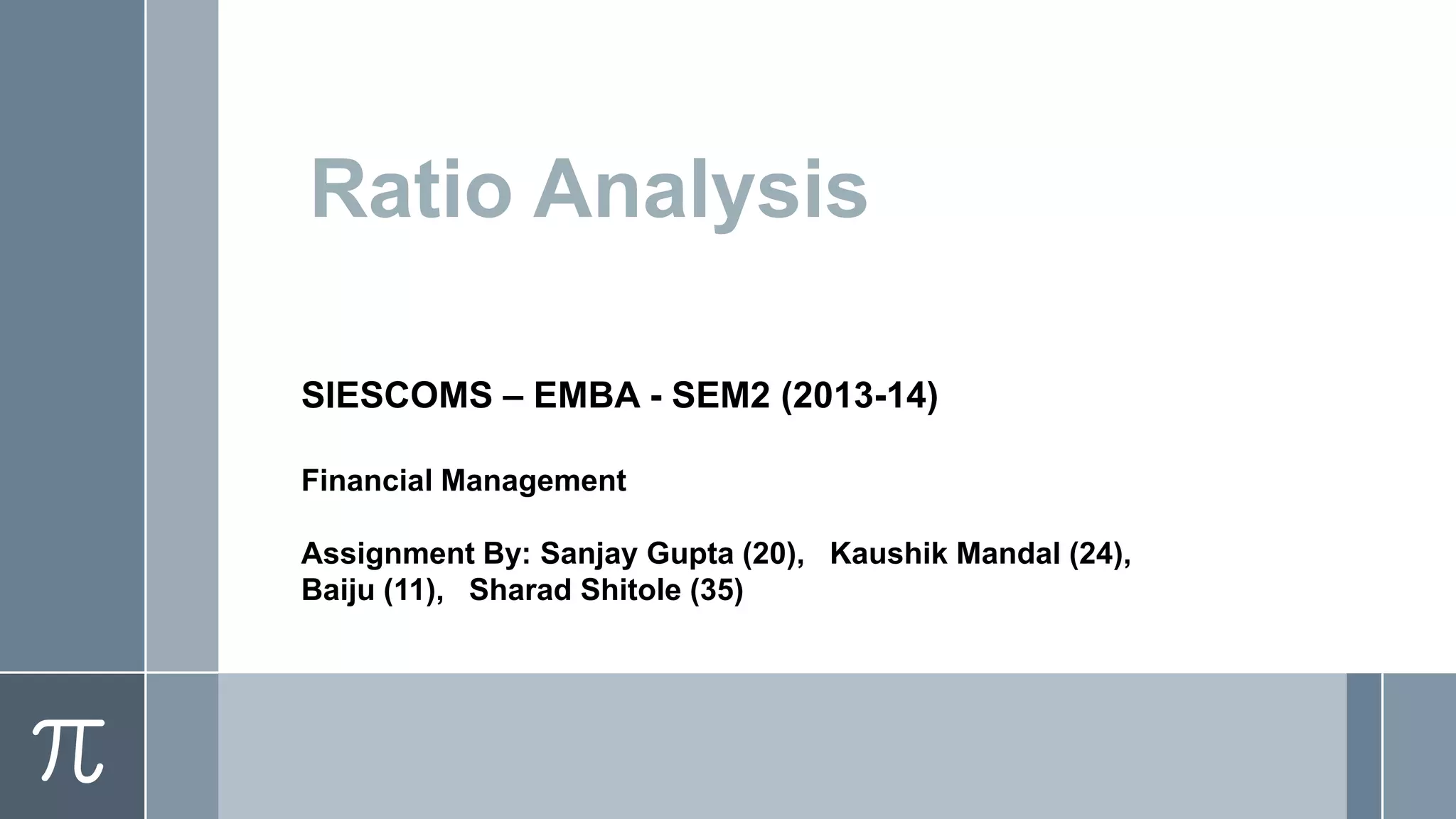 Ratio Analysis

SIESCOMS – EMBA - SEM2 (2013-14)

Financial Management

Assignment By: Sanjay Gupta (20), Kaushik Mandal (24), Baiju (11), Sharad Shitole (35)

$\pi$